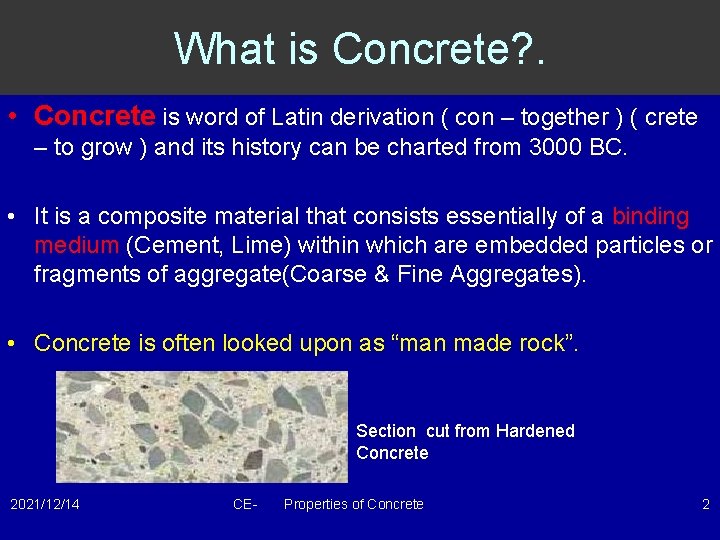 What is Concrete?.

• Concrete is word of Latin derivation ( con – together ) ( crete – to grow ) and its history can be charted from 3000 BC.

• It is a composite material that consists essentially of a binding medium (Cement, Lime) within which are embedded particles or fragments of aggregate(Coarse & Fine Aggregates).

• Concrete is often looked upon as “man made rock”.

Section cut from Hardened Concrete

2021/12/14 CE- Properties of Concrete 2